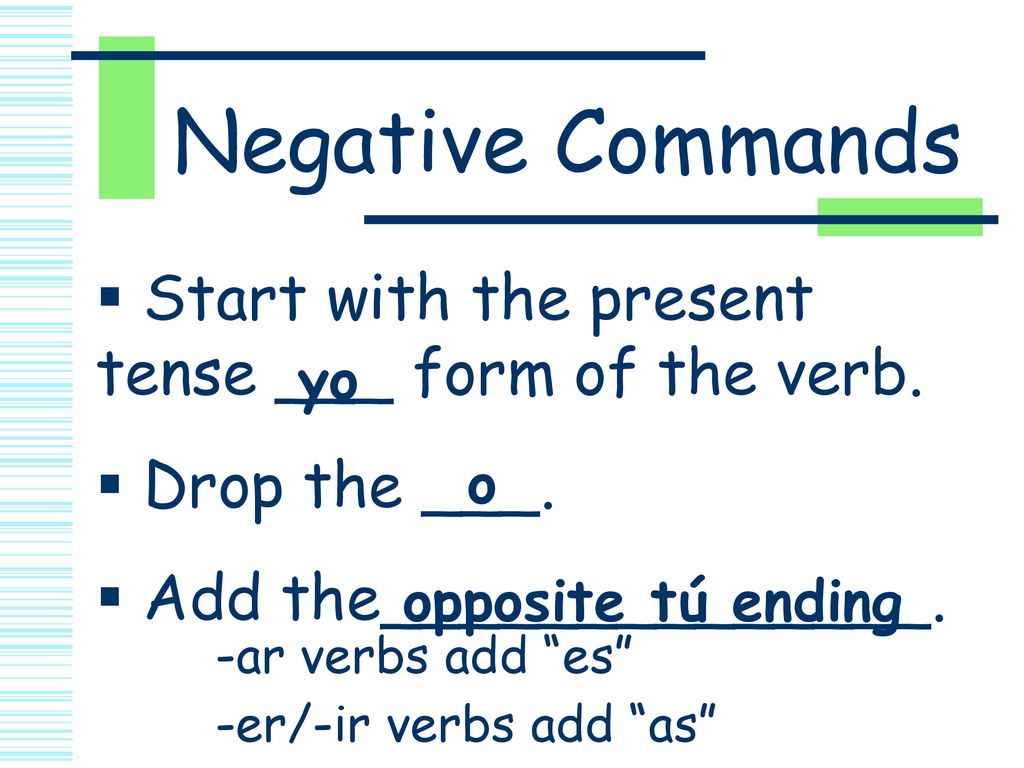 Negative Commands

▪ Start with the present tense yo form of the verb.

▪ Drop the o.

▪ Add the opposite tú ending.

-ar verbs add “es”

-er/-ir verbs add “as”